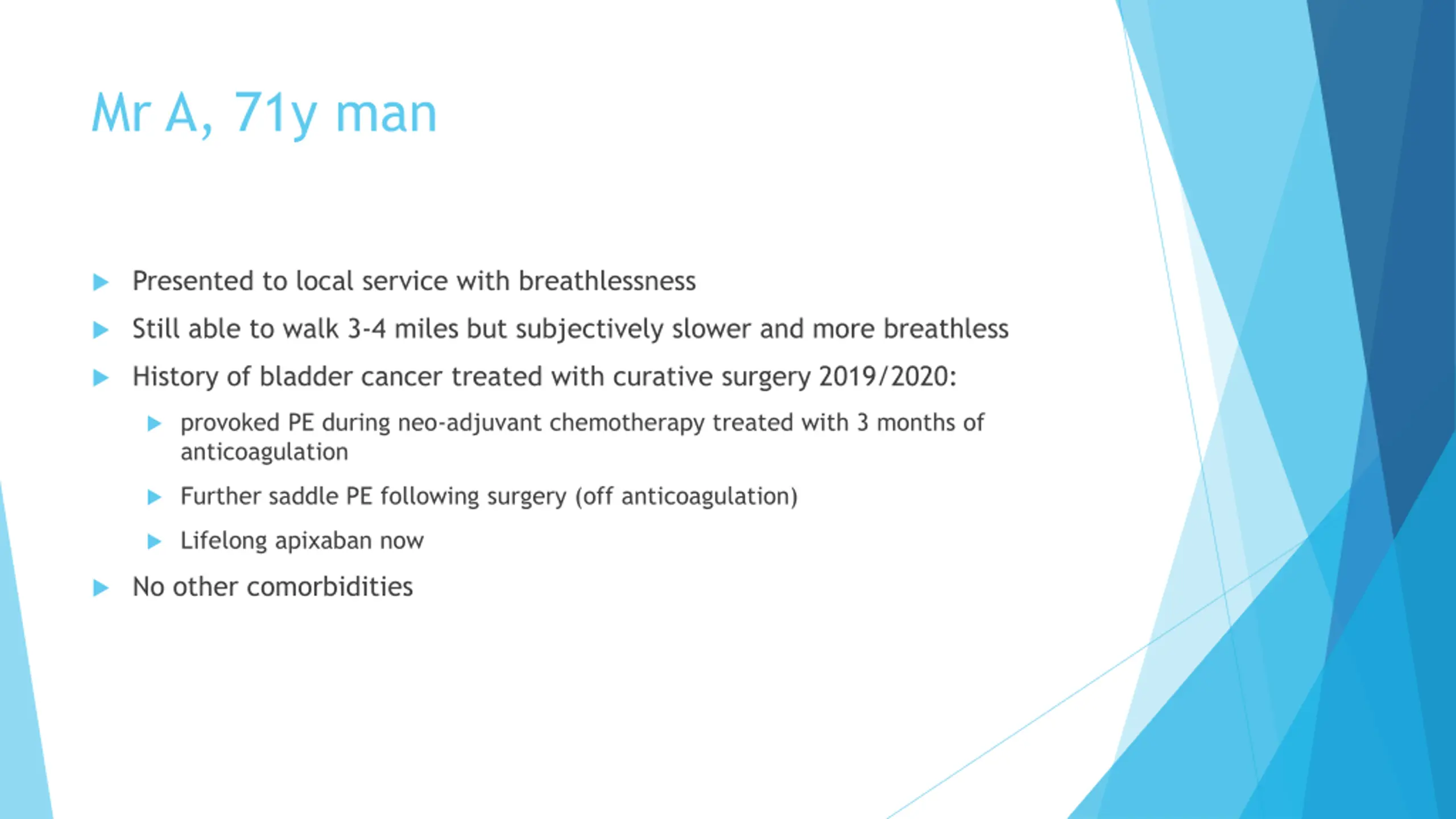 Mr A, 71y man

Presented to local service with breathlessness

Still able to walk 3-4 miles but subjectively slower and more breathless

History of bladder cancer treated with curative surgery 2019/2020:

provoked PE during neo-adjuvant chemotherapy treated with 3 months of anticoagulation

Further saddle PE following surgery (off anticoagulation)

Lifelong apixaban now

No other comorbidities